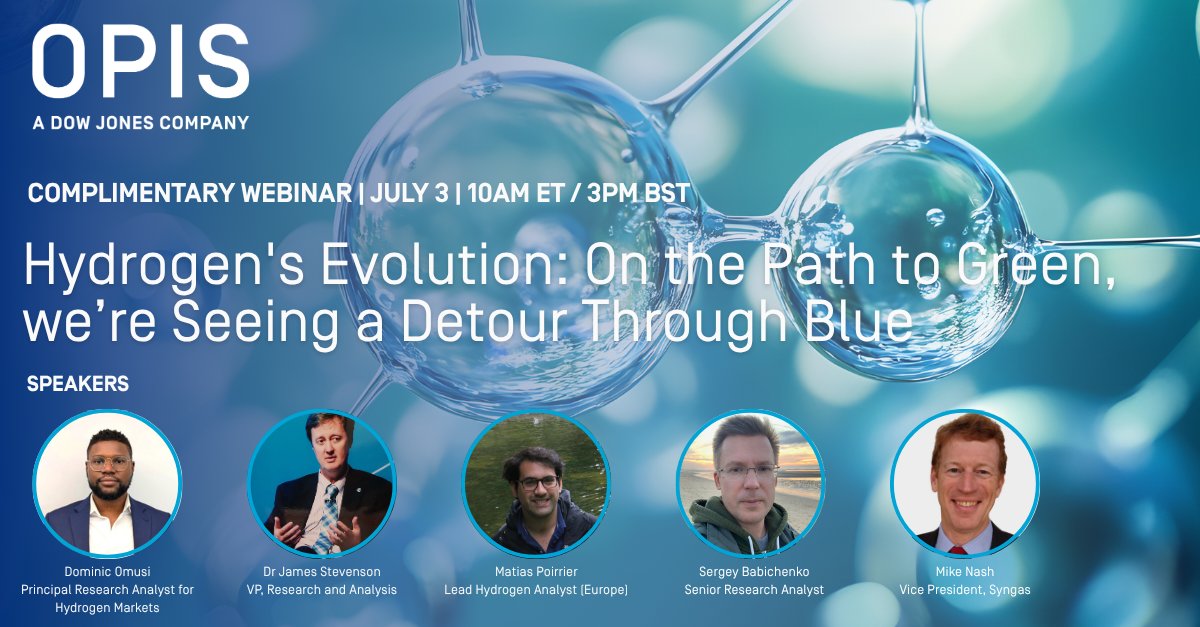 OPIS
A DOW JONES COMPANY

COMPLIMENTARY WEBINAR | JULY 3 | 10AM ET / 3PM BST

Hydrogen's Evolution: On the Path to Green, we're Seeing a Detour Through Blue

SPEAKERS

Dominic Omusi
Principal Research Analyst for Hydrogen Markets

Dr James Stevenson
VP, Research and Analysis

Matias Poirrier
Lead Hydrogen Analyst (Europe)

Sergey Babichenko
Senior Research Analyst

Mike Nash
Vice President, Syngas